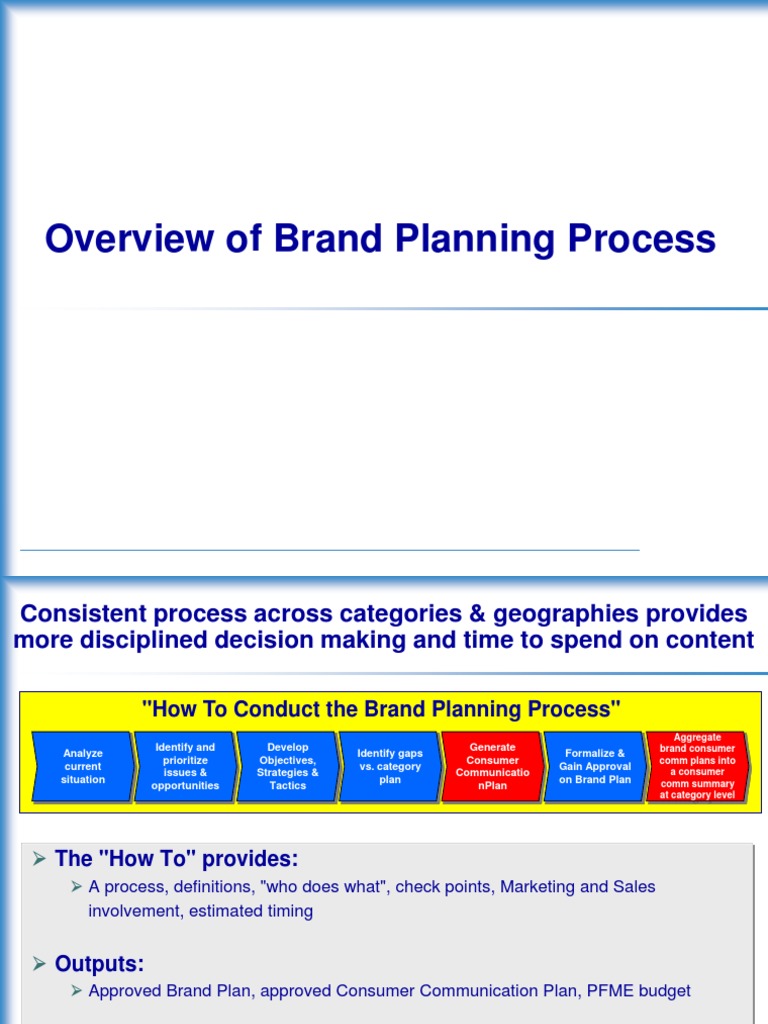 Overview of Brand Planning Process

Consistent process across categories & geographies provides more disciplined decision making and time to spend on content

"How To Conduct the Brand Planning Process"

Analyze current situation

Identify and prioritize issues & opportunities

Develop Objectives, Strategies & Tactics

Identify gaps vs. category plan

Generate Consumer Communicatio nPlan

Formalize & Gain Approval on Brand Plan

Aggregate brand consumer comm plans into a consumer comm summary at category level

➢ The "How To" provides:

➢ A process, definitions, "who does what", check points, Marketing and Sales involvement, estimated timing

➢ Outputs:

➢ Approved Brand Plan, approved Consumer Communication Plan, PFME budget